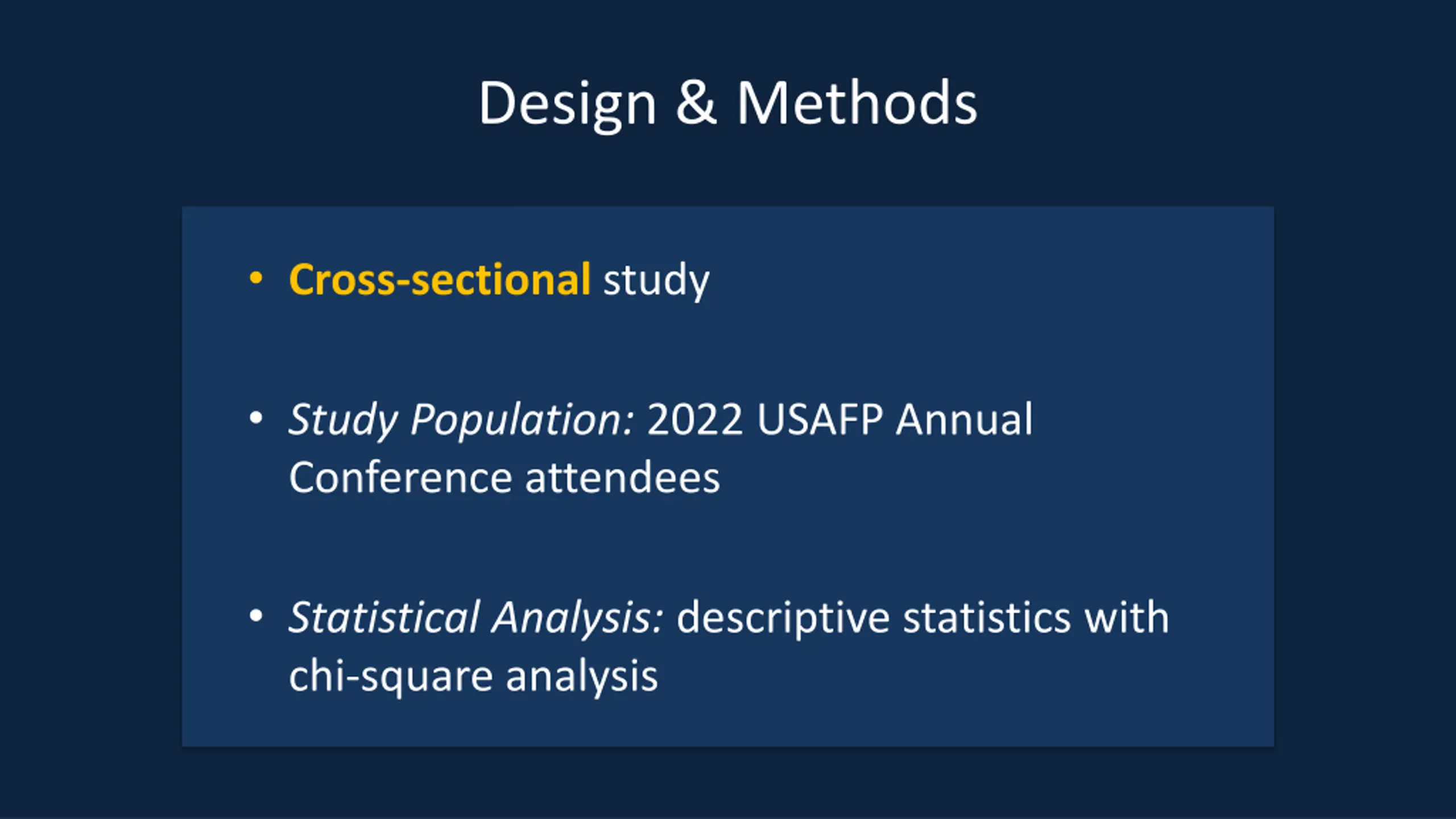 Design & Methods

• Cross-sectional study

• Study Population: 2022 USAFP Annual Conference attendees

• Statistical Analysis: descriptive statistics with chi-square analysis